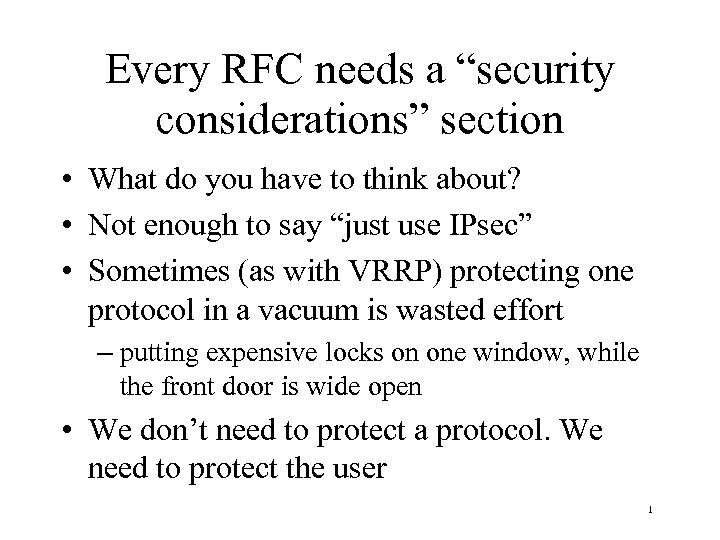 Every RFC needs a “security considerations” section

• What do you have to think about?
• Not enough to say “just use IPsec”
• Sometimes (as with VRRP) protecting one protocol in a vacuum is wasted effort
– putting expensive locks on one window, while the front door is wide open
• We don’t need to protect a protocol. We need to protect the user

1